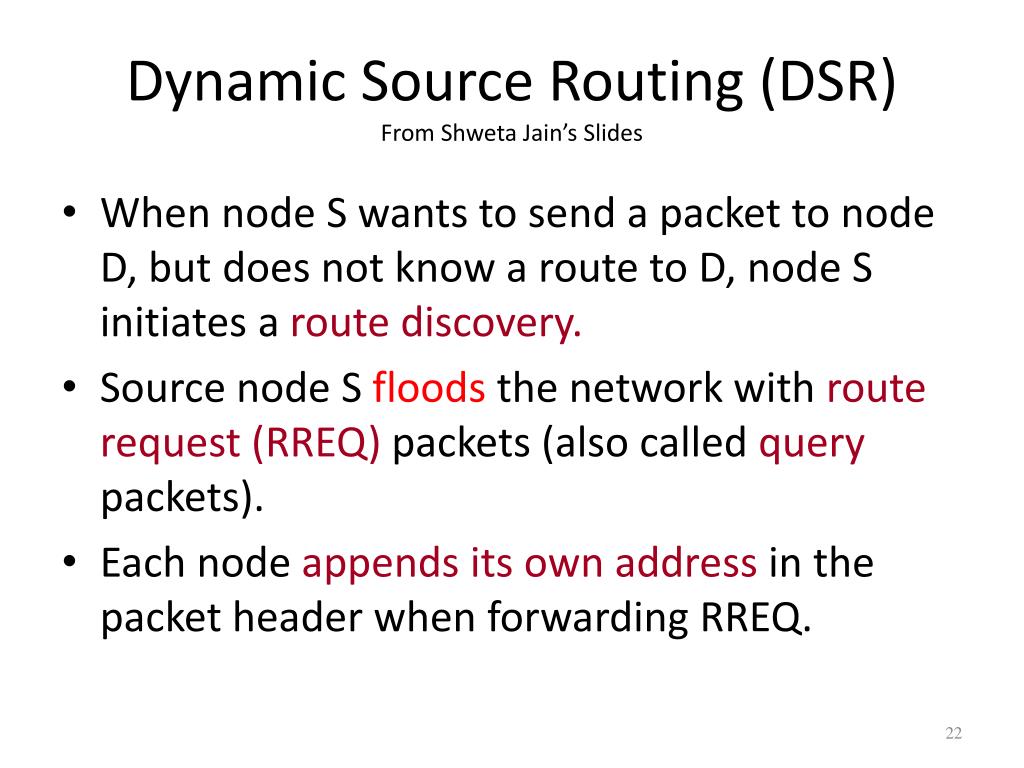 Dynamic Source Routing (DSR)
From Shweta Jain's Slides

• When node S wants to send a packet to node D, but does not know a route to D, node S initiates a route discovery.
• Source node S floods the network with route request (RREQ) packets (also called query packets).
• Each node appends its own address in the packet header when forwarding RREQ.

22